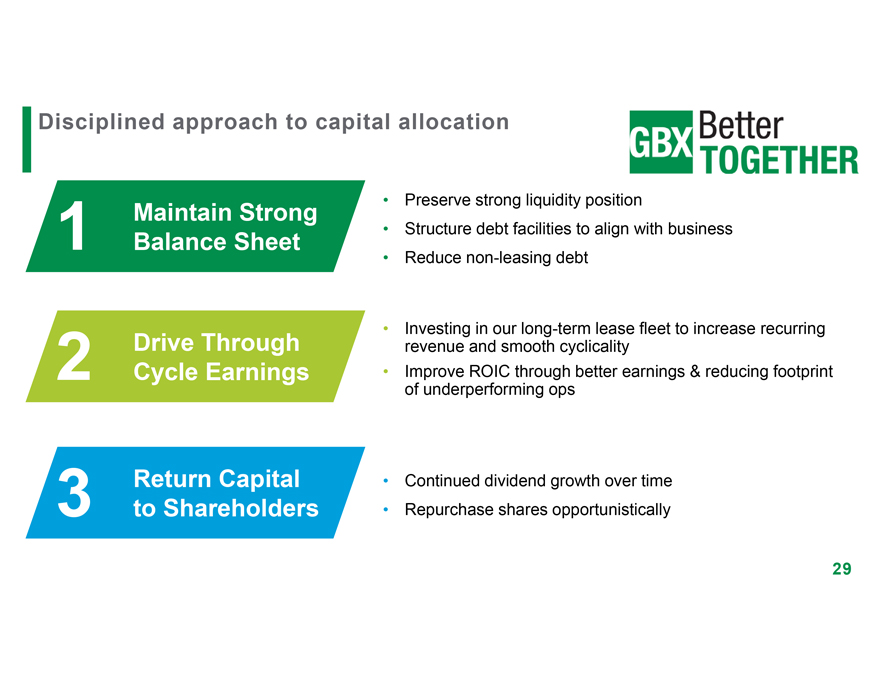 Disciplined approach to capital allocation

GBX Better TOGETHER

1 Maintain Strong Balance Sheet

• Preserve strong liquidity position
• Structure debt facilities to align with business
• Reduce non-leasing debt

2 Drive Through Cycle Earnings

• Investing in our long-term lease fleet to increase recurring revenue and smooth cyclicality
• Improve ROIC through better earnings & reducing footprint of underperforming ops

3 Return Capital to Shareholders

• Continued dividend growth over time
• Repurchase shares opportunistically

29